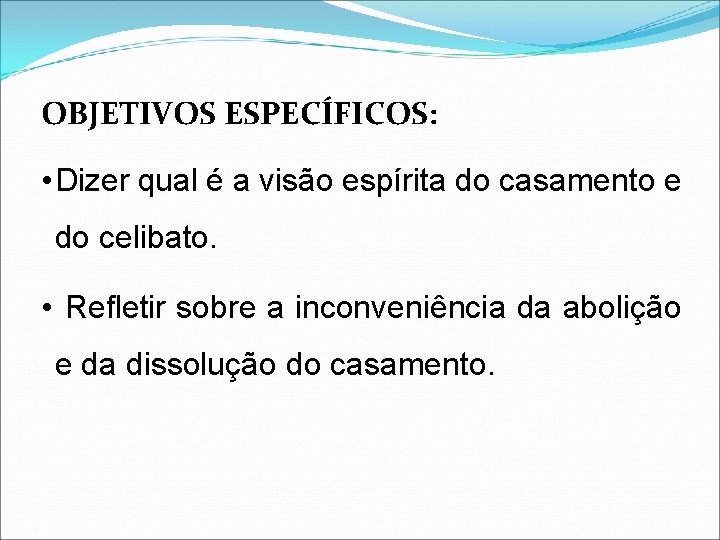 OBJETIVOS ESPECÍFICOS:

• Dizer qual é a visão espírita do casamento e do celibato.

• Refletir sobre a inconveniência da abolição e da dissolução do casamento.